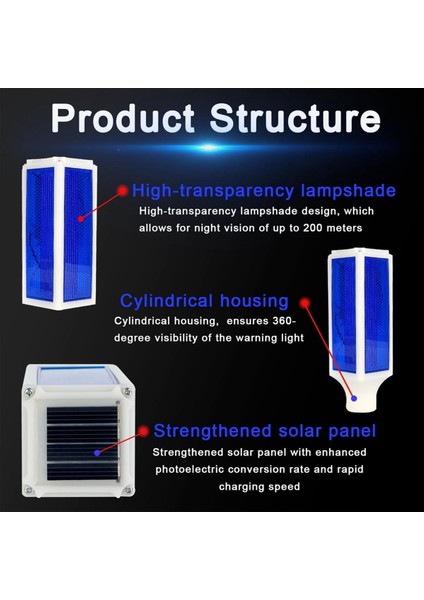 Product Structure

High-transparency lampshade
High-transparency lampshade design, which allows for night vision of up to 200 meters

Cylindrical housing
Cylindrical housing, ensures 360-degree visibility of the warning light

Strengthened solar panel
Strengthened solar panel with enhanced photoelectric conversion rate and rapid charging speed